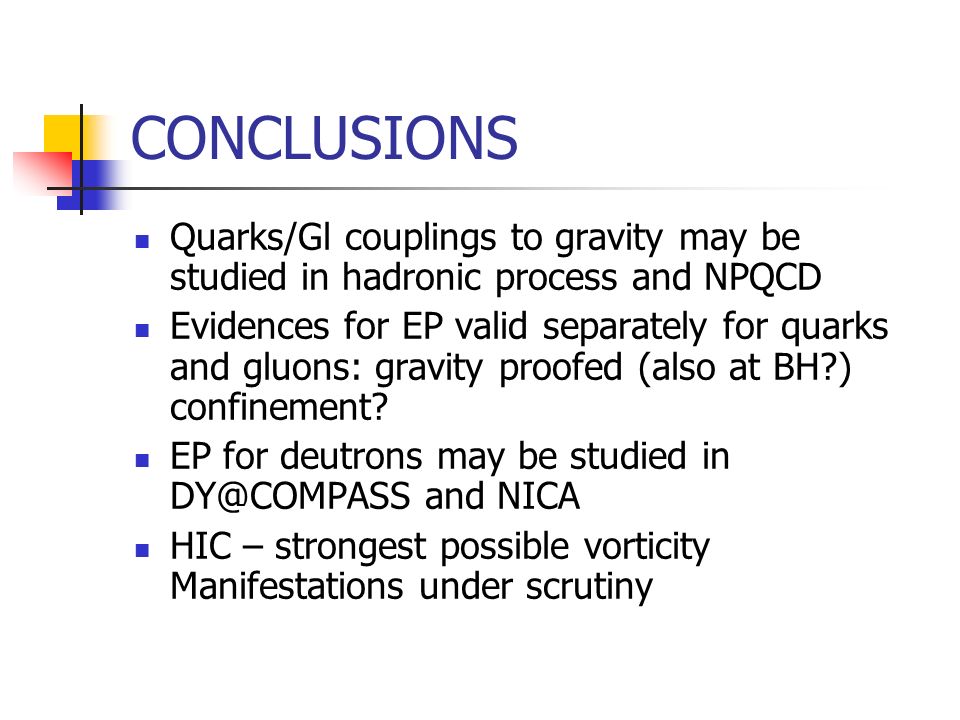 CONCLUSIONS

- Quarks/Gl couplings to gravity may be studied in hadronic process and NPQCD
- Evidences for EP valid separately for quarks and gluons: gravity proofed (also at BH?) confinement?
- EP for deutrons may be studied in DY@COMPASS and NICA
- HIC – strongest possible vorticity Manifestations under scrutiny